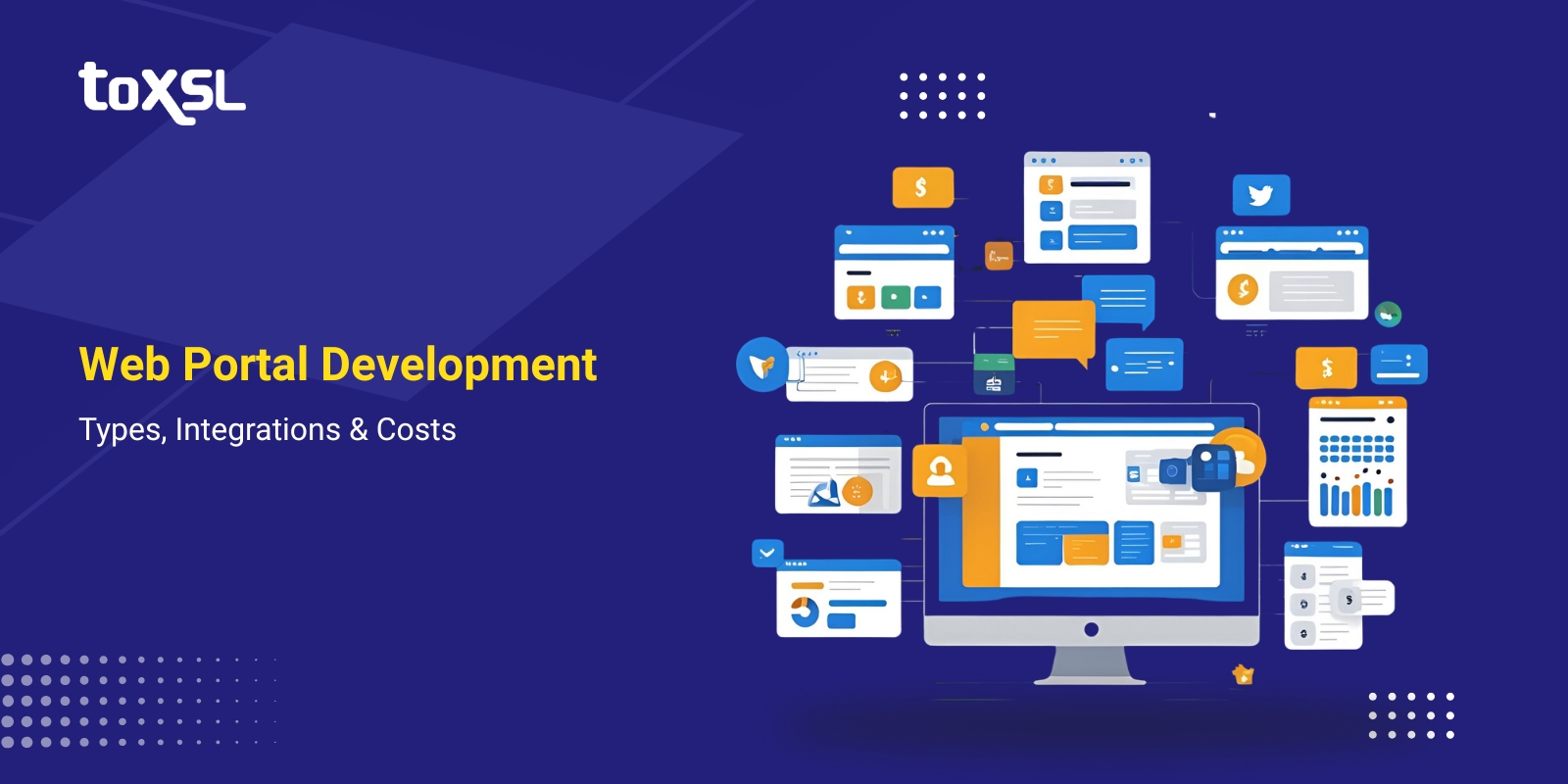 toXSL

Web Portal Development

Types, Integrations & Costs